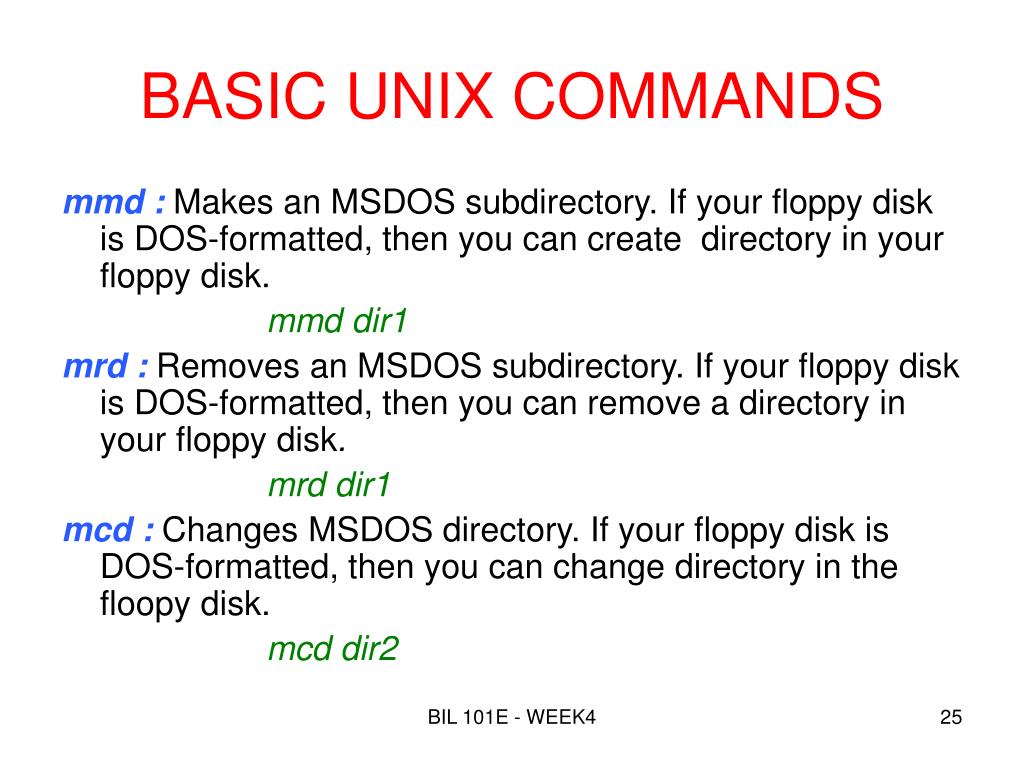 BASIC UNIX COMMANDS

mmd : Makes an MSDOS subdirectory. If your floppy disk is DOS-formatted, then you can create  directory in your floppy disk.

mmd dir1

mrd : Removes an MSDOS subdirectory. If your floppy disk is DOS-formatted, then you can remove a directory in your floppy disk.

mrd dir1

mcd : Changes MSDOS directory. If your floppy disk is DOS-formatted, then you can change directory in the floopy disk.

mcd dir2

BIL 101E - WEEK4

25